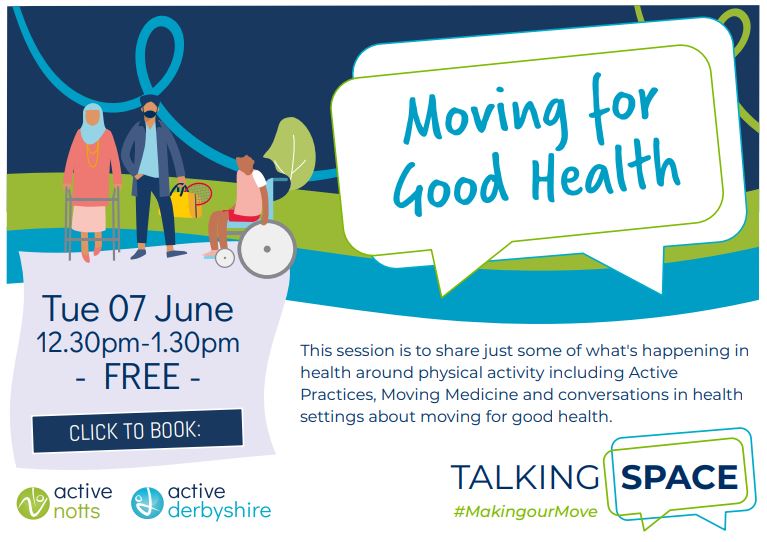 Moving for Good Health

Tue 07 June
12.30pm-1.30pm
- FREE -

CLICK TO BOOK:

This session is to share just some of what's happening in health around physical activity including Active Practices, Moving Medicine and conversations in health settings about moving for good health.

active notts

active derbyshire

TALKING SPACE
#MakingourMove